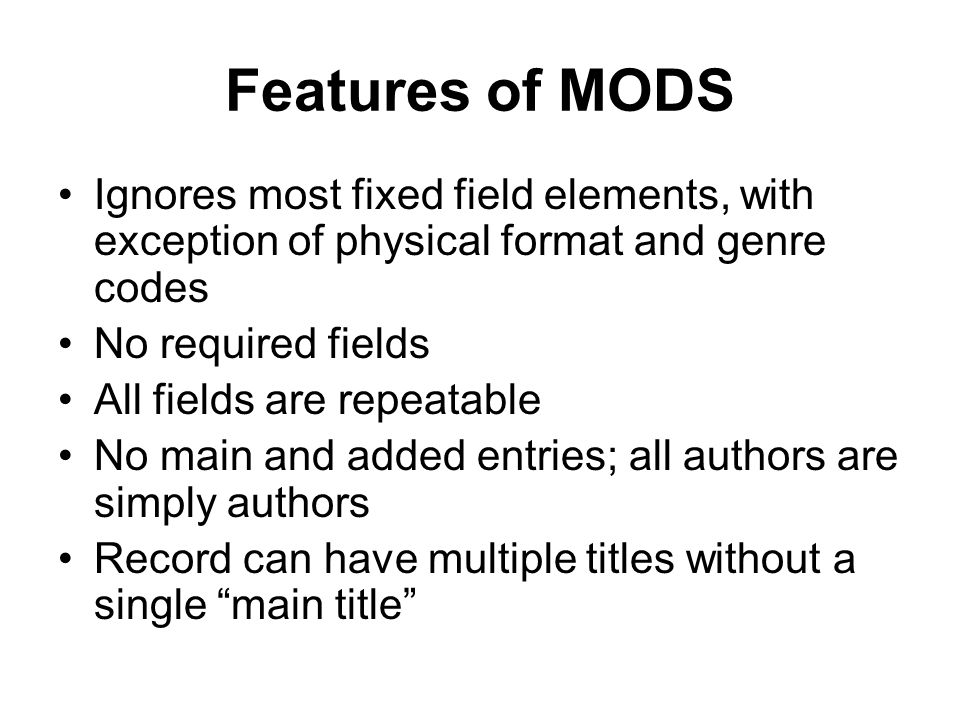 Features of MODS

• Ignores most fixed field elements, with exception of physical format and genre codes
• No required fields
• All fields are repeatable
• No main and added entries; all authors are simply authors
• Record can have multiple titles without a single “main title”